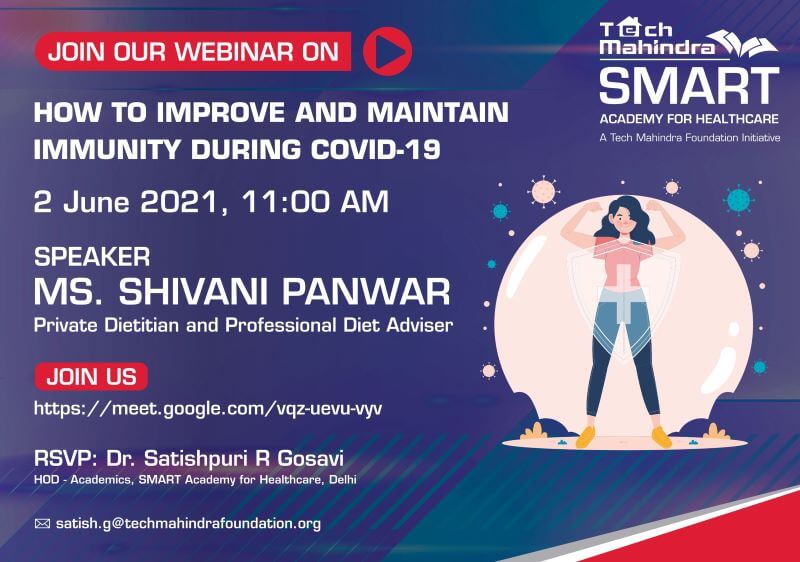 JOIN OUR WEBINAR ON

Tech Mahindra
SMART
ACADEMY FOR HEALTHCARE
A Tech Mahindra Foundation Initiative

HOW TO IMPROVE AND MAINTAIN IMMUNITY DURING COVID-19

2 June 2021, 11:00 AM

SPEAKER
MS. SHIVANI PANWAR
Private Dietitian and Professional Diet Adviser

JOIN US
https://meet.google.com/vqz-uevu-vyv

RSVP: Dr. Satishpuri R Gosavi
HOD - Academics, SMART Academy for Healthcare, Delhi

satish.g@techmahindrafoundation.org